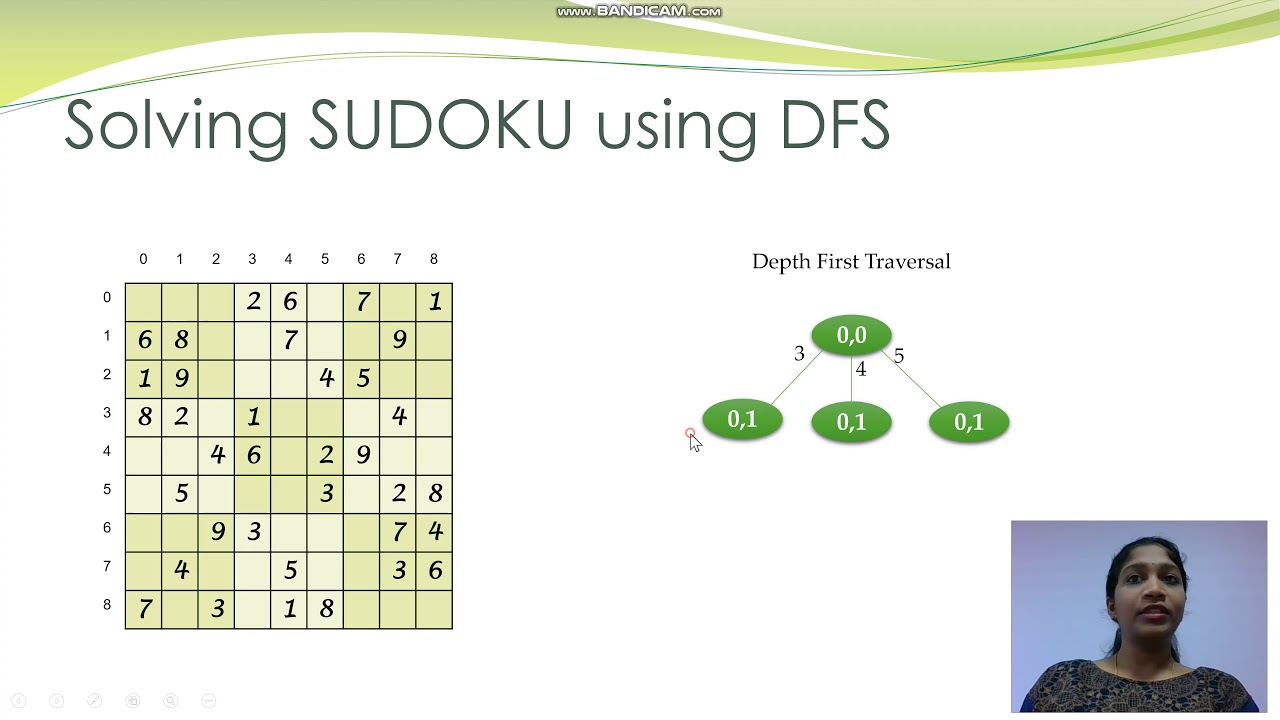 www.BANDICAM.com

Solving SUDOKU using DFS

| | 0 | 1 | 2 | 3 | 4 | 5 | 6 | 7 | 8 |
|---|---|---|---|---|---|---|---|---|---|
| 0 | | | | 2 | 6 | | 7 | | 1 |
| 1 | 6 | 8 | | | 7 | | | 9 | |
| 2 | 1 | 9 | | | | 4 | 5 | | |
| 3 | 8 | 2 | | 1 | | | | 4 | |
| 4 | | | 4 | 6 | | 2 | 9 | | |
| 5 | | 5 | | | | 3 | | 2 | 8 |
| 6 | | | 9 | 3 | | | | 7 | 4 |
| 7 | | 4 | | | 5 | | | 3 | 6 |
| 8 | 7 | | 3 | | 1 | 8 | | | |

Depth First Traversal

0,0

3 4 5

0,1 0,1 0,1